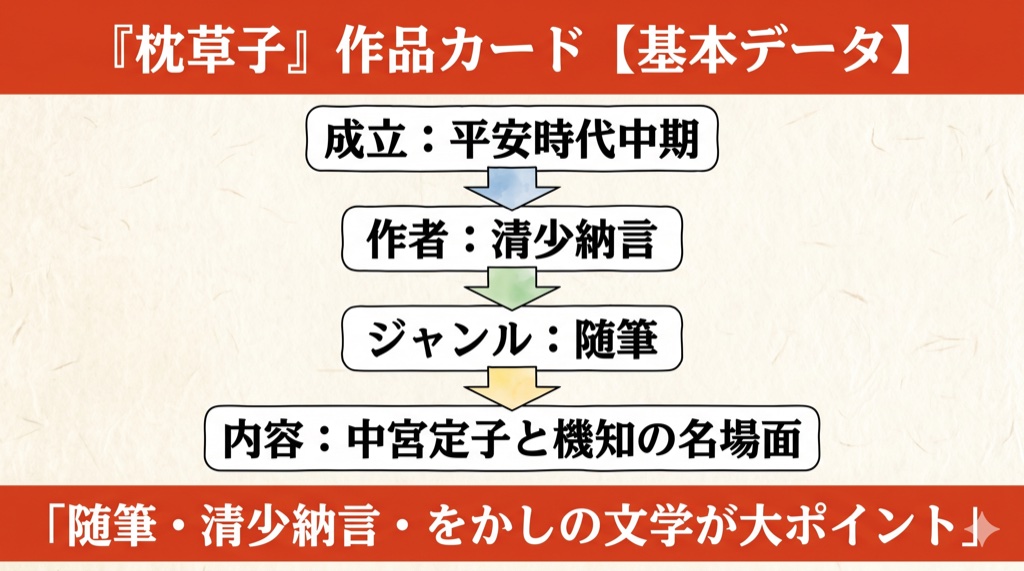 『枕草子』作品カード【基本データ】

成立：平安時代中期

作者：清少納言

ジャンル：随筆

内容：中宮定子と機知の名場面

「随筆・清少納言・をかしの文学が大ポイント」